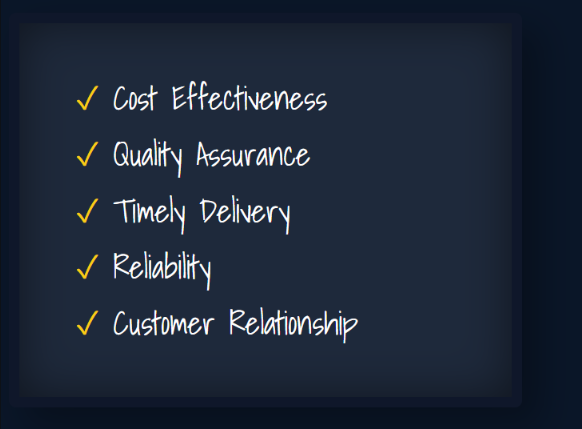 ✓ Cost Effectiveness
✓ Quality Assurance
✓ Timely Delivery
✓ Reliability
✓ Customer Relationship